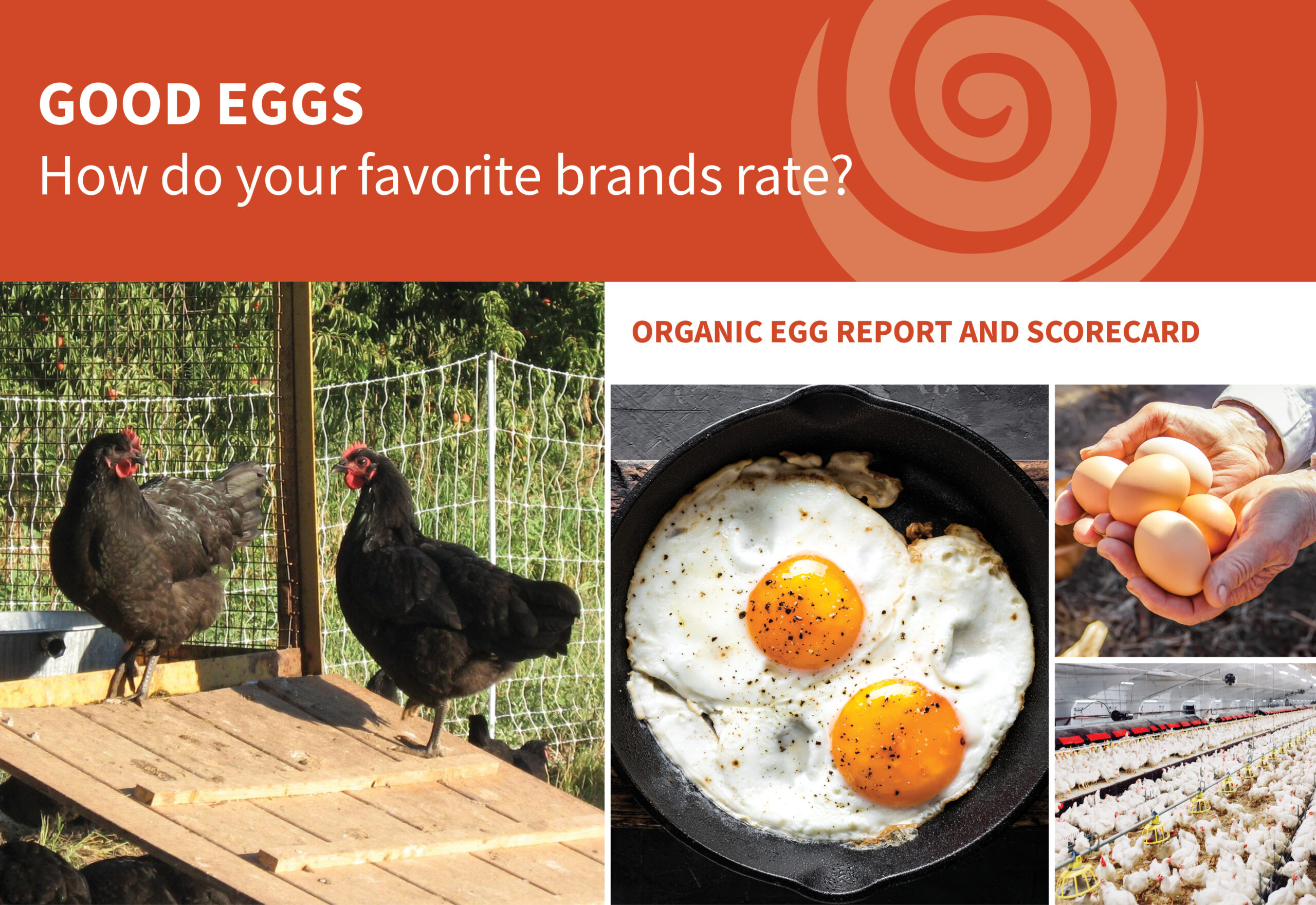 GOOD EGGS
How do your favorite brands rate?

ORGANIC EGG REPORT AND SCORECARD